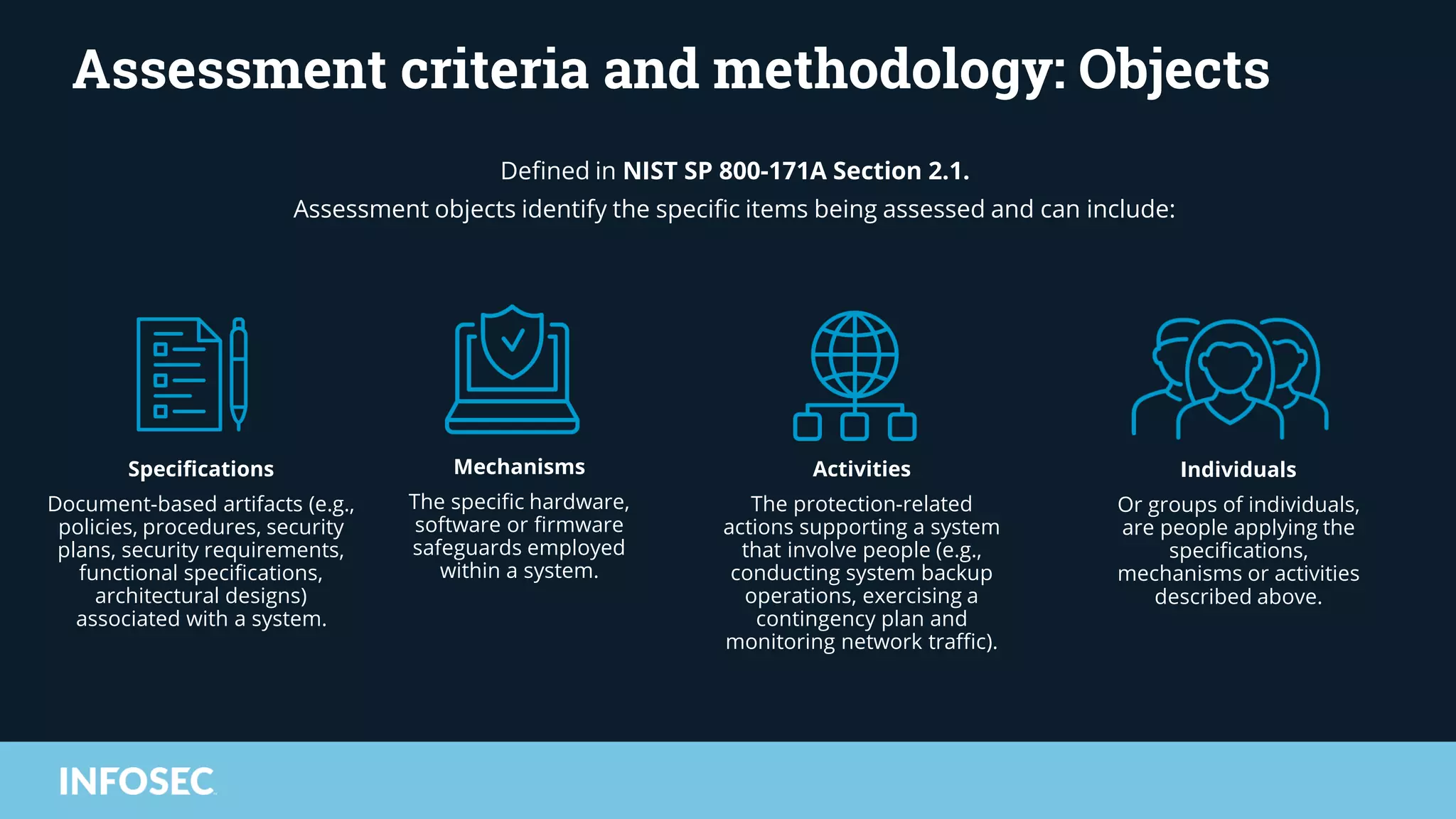 Assessment criteria and methodology: Objects

Defined in NIST SP 800-171A Section 2.1.
Assessment objects identify the specific items being assessed and can include:

Specifications
Document-based artifacts (e.g., policies, procedures, security plans, security requirements, functional specifications, architectural designs) associated with a system.

Mechanisms
The specific hardware, software or firmware safeguards employed within a system.

Activities
The protection-related actions supporting a system that involve people (e.g., conducting system backup operations, exercising a contingency plan and monitoring network traffic).

Individuals
Or groups of individuals, are people applying the specifications, mechanisms or activities described above.

INFOSEC